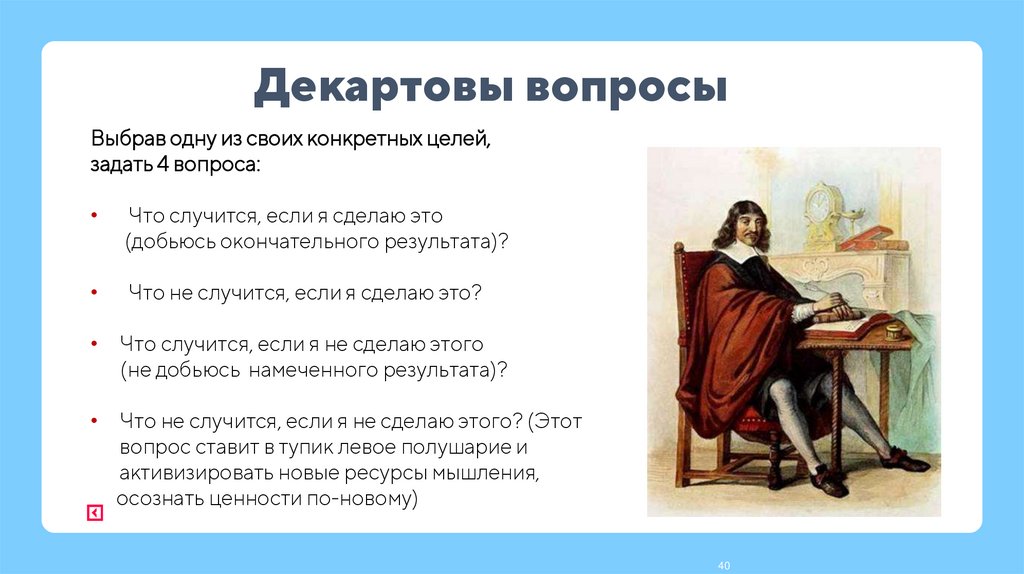 Декартовы вопросы

Выбрав одну из своих конкретных целей, задать 4 вопроса:

• Что случится, если я сделаю это (добьюсь окончательного результата)?

• Что не случится, если я сделаю это?

• Что случится, если я не сделаю этого (не добьюсь намеченного результата)?

• Что не случится, если я не сделаю этого? (Этот вопрос ставит в тупик левое полушарие и активизировать новые ресурсы мышления, осознать ценности по-новому)

40